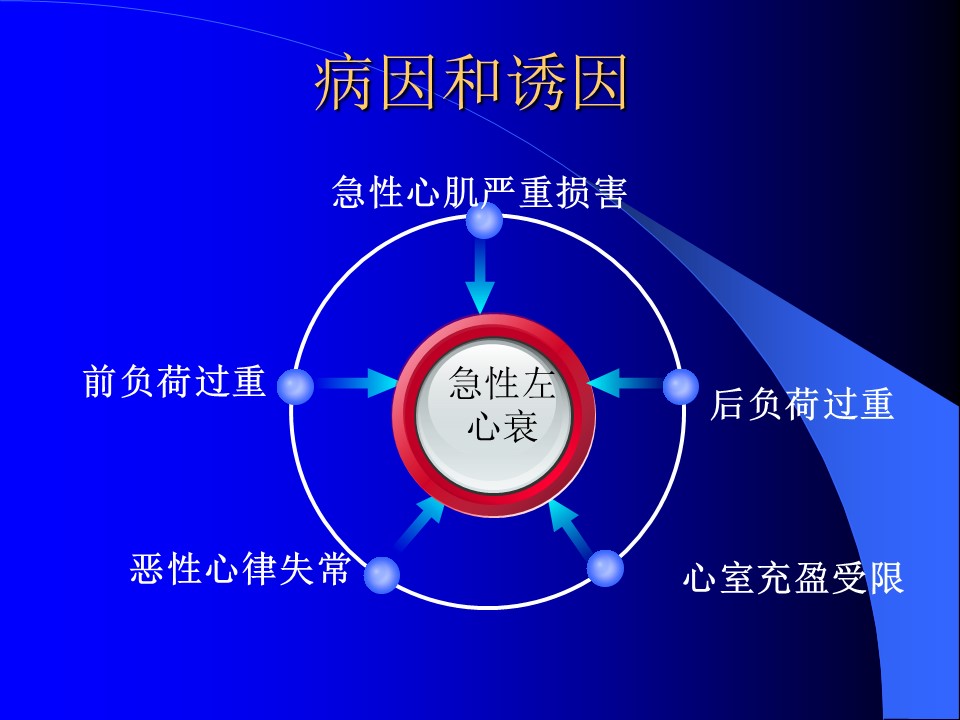 病因和诱因

急性心肌严重损害

前负荷过重

急性左心衰

后负荷过重

恶性心律失常

心室充盈受限